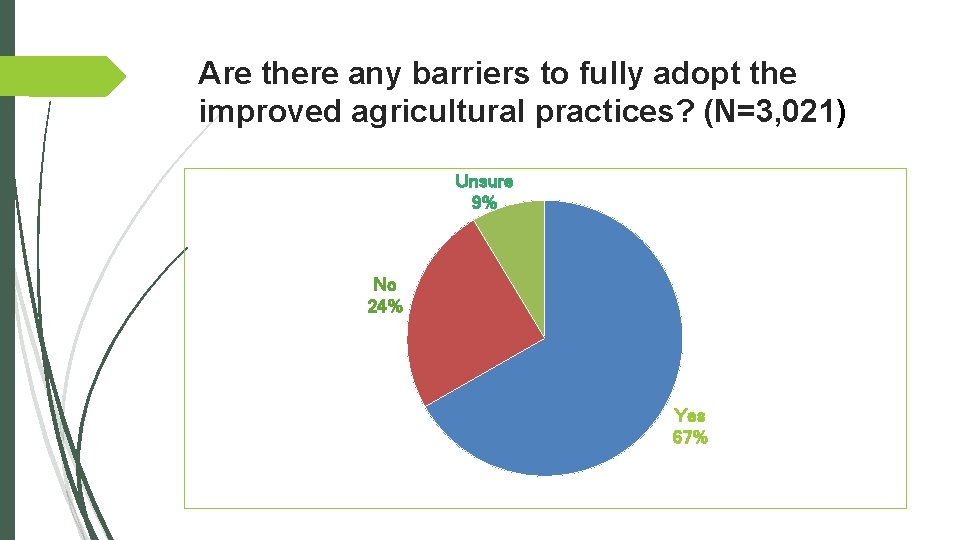 Are there any barriers to fully adopt the improved agricultural practices? (N=3,021)

Unsure
9%

No
24%

Yes
67%